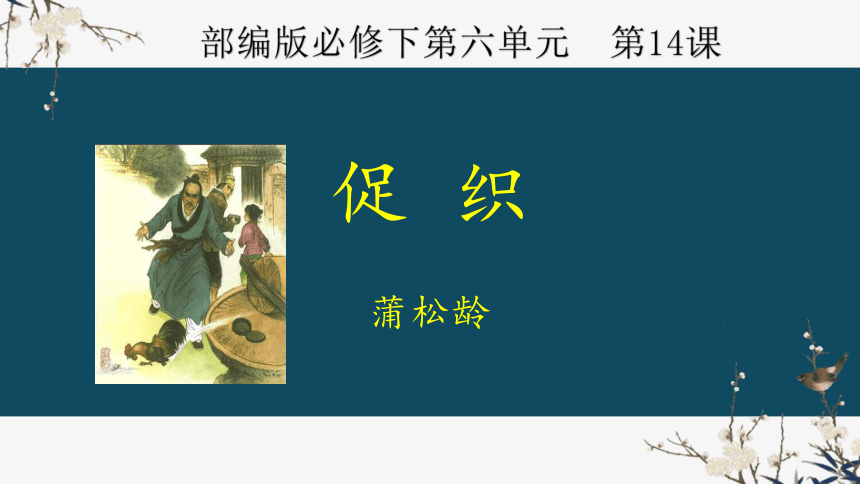 部编版必修下第六单元　第14课

促　织

蒲松龄